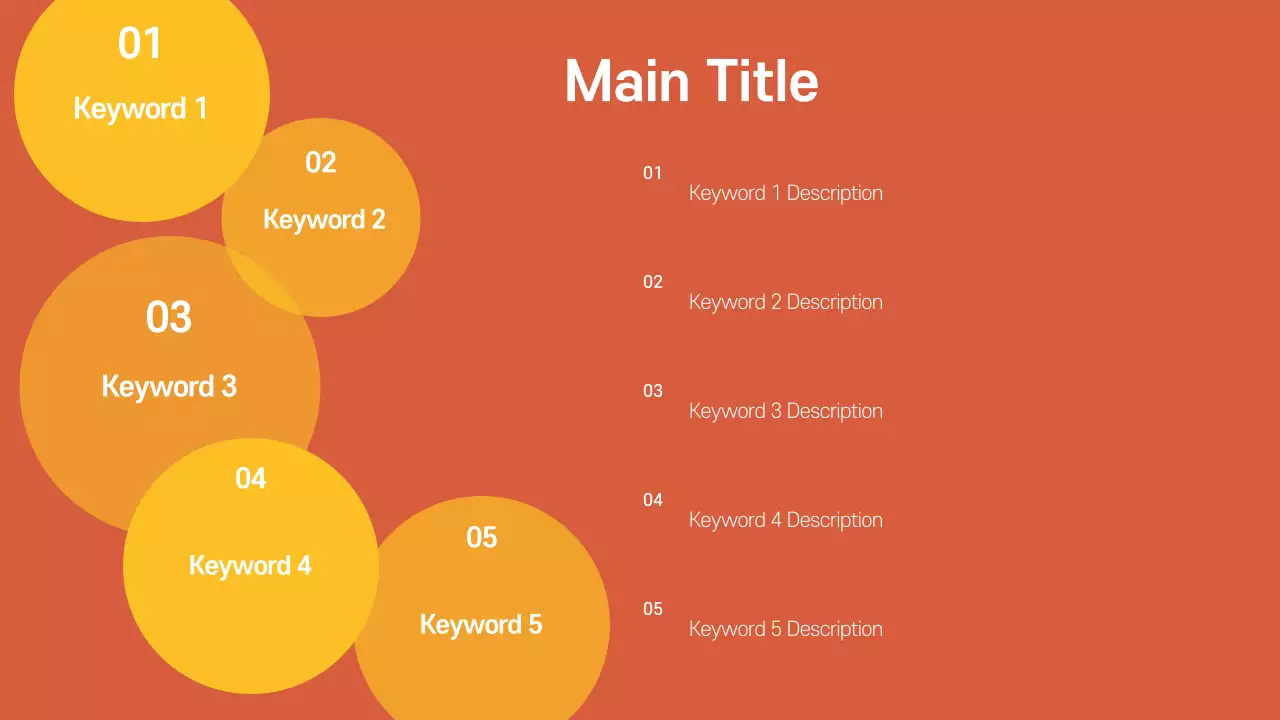 01
Keyword 1

02
Keyword 2

03
Keyword 3

04
Keyword 4

05
Keyword 5

Main Title

01
Keyword 1 Description

02
Keyword 2 Description

03
Keyword 3 Description

04
Keyword 4 Description

05
Keyword 5 Description